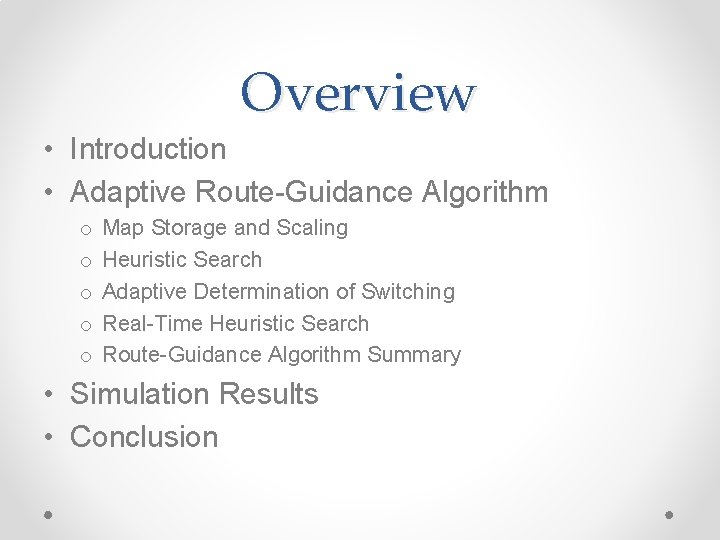 Overview

• Introduction
• Adaptive Route-Guidance Algorithm
  o Map Storage and Scaling
  o Heuristic Search
  o Adaptive Determination of Switching
  o Real-Time Heuristic Search
  o Route-Guidance Algorithm Summary
• Simulation Results
• Conclusion